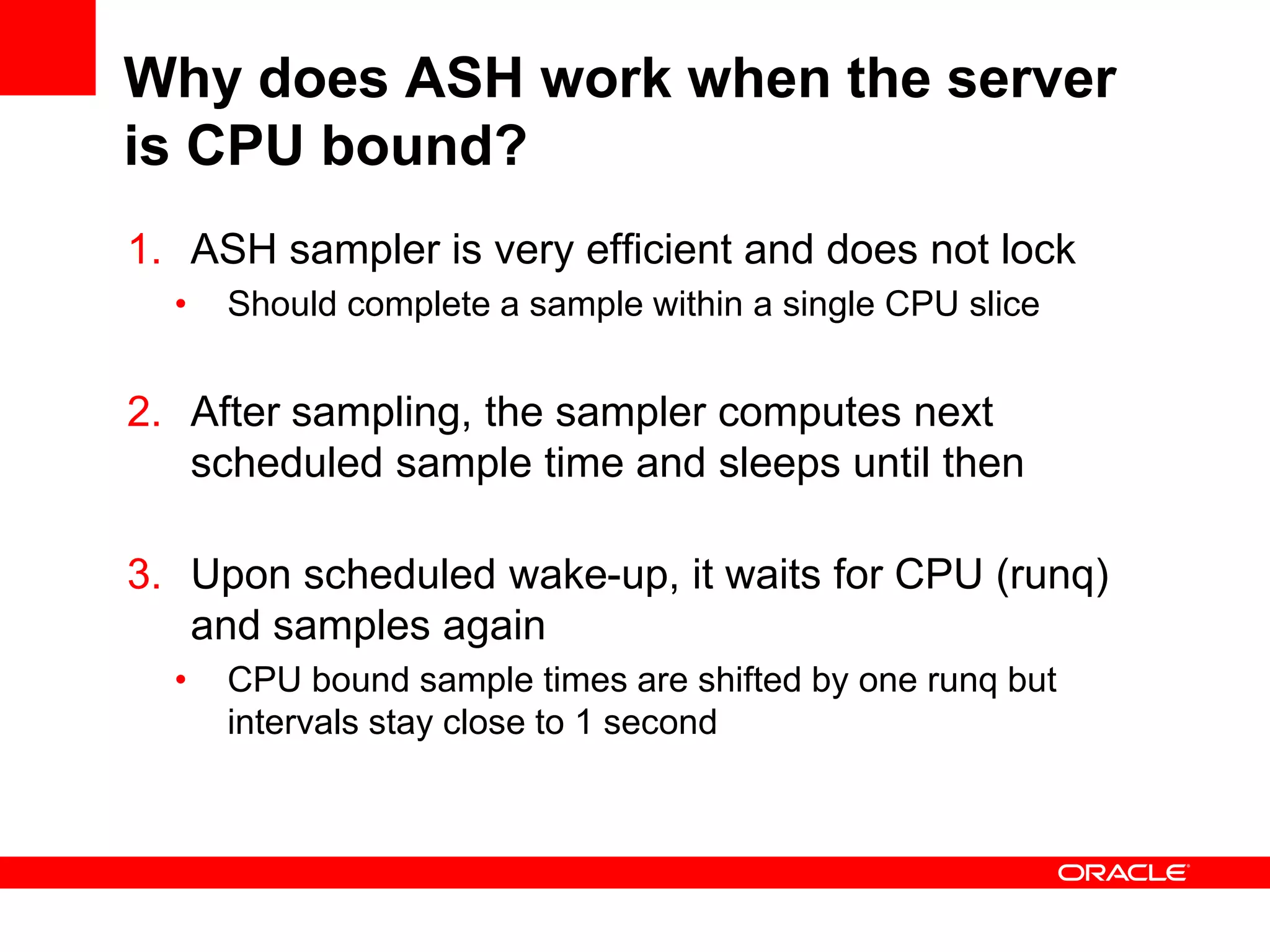 Why does ASH work when the server is CPU bound?

1. ASH sampler is very efficient and does not lock
• Should complete a sample within a single CPU slice

2. After sampling, the sampler computes next scheduled sample time and sleeps until then

3. Upon scheduled wake-up, it waits for CPU (runq) and samples again
• CPU bound sample times are shifted by one runq but intervals stay close to 1 second

ORACLE